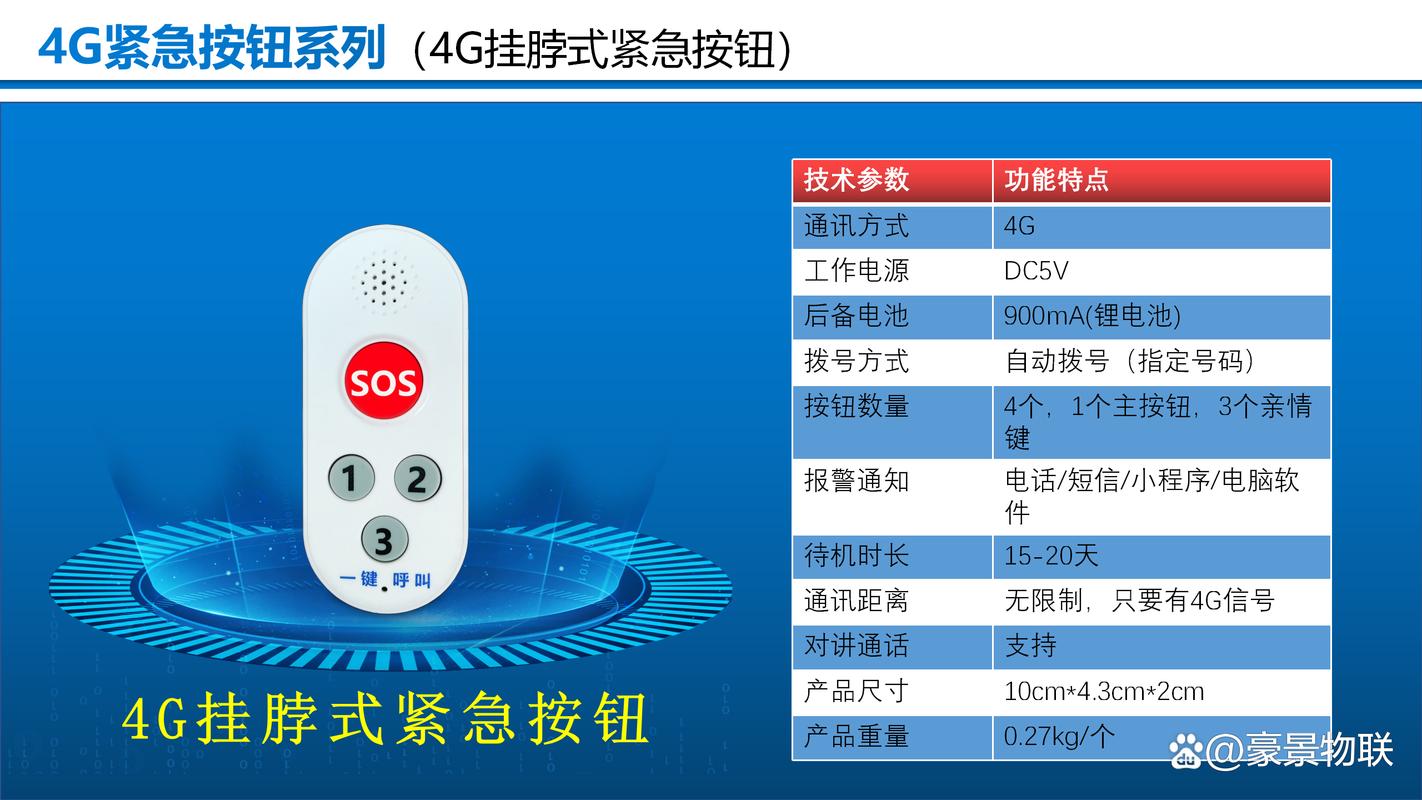 4G紧急按钮系列（4G挂脖式紧急按钮）

SOS
1
2
3
一键 呼叫

4G挂脖式紧急按钮

| 技术参数 | 功能特点 |
|---|---|
| 通讯方式 | 4G |
| 工作电源 | DC5V |
| 后备电池 | 900mA(锂电池) |
| 拨号方式 | 自动拨号（指定号码） |
| 按钮数量 | 4个，1个主按钮，3个亲情键 |
| 报警通知 | 电话/短信/小程序/电脑软件 |
| 待机时长 | 15-20天 |
| 通讯距离 | 无限制，只要有4G信号 |
| 对讲通话 | 支持 |
| 产品尺寸 | 10cm*4.3cm*2cm |
| 产品重量 | 0.27kg/个 |

@豪景物联